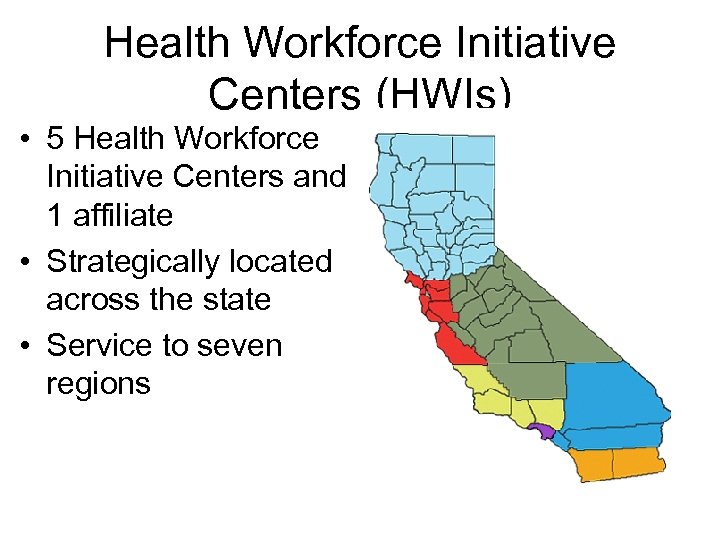 Health Workforce Initiative Centers (HWIs)

• 5 Health Workforce Initiative Centers and 1 affiliate
• Strategically located across the state
• Service to seven regions